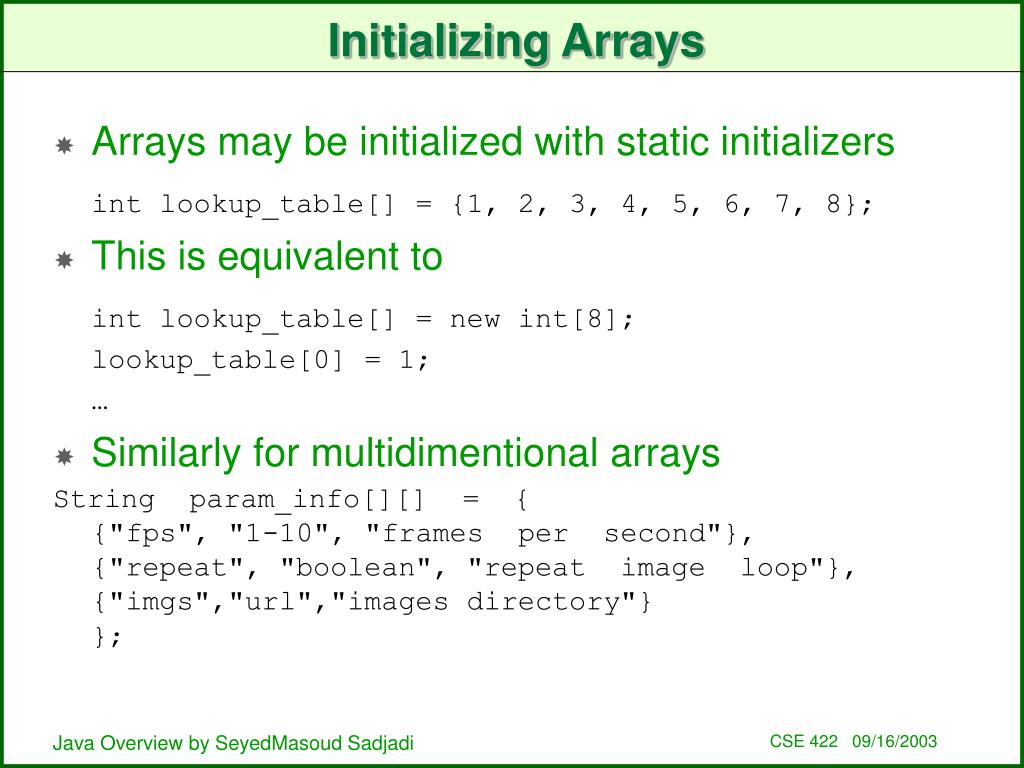 Initializing Arrays

Arrays may be initialized with static initializers

int lookup_table[] = {1, 2, 3, 4, 5, 6, 7, 8};

This is equivalent to

int lookup_table[] = new int[8];
lookup_table[0] = 1;
…

Similarly for multidimentional arrays

String param_info[][] = {
{"fps", "1-10", "frames per second"},
{"repeat", "boolean", "repeat image loop"},
{"imgs","url","images directory"}
};

Java Overview by SeyedMasoud Sadjadi

CSE 422 09/16/2003